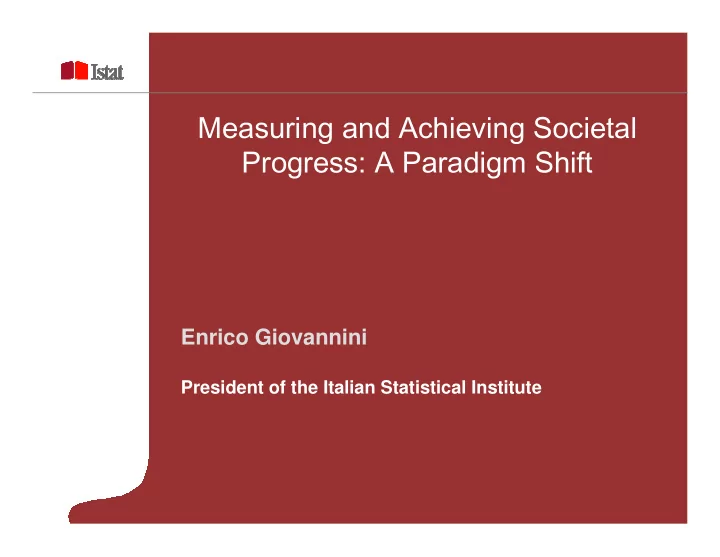 Istat

Measuring and Achieving Societal Progress: A Paradigm Shift

Enrico Giovannini

President of the Italian Statistical Institute